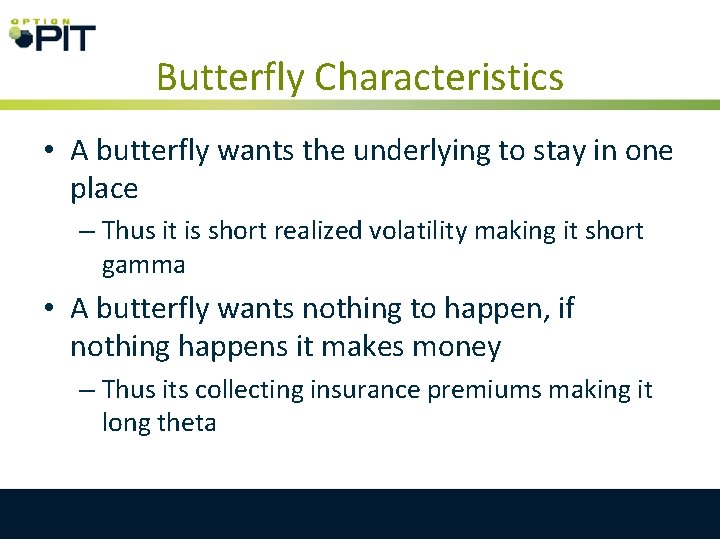 OPTION PIT

Butterfly Characteristics

• A butterfly wants the underlying to stay in one place
– Thus it is short realized volatility making it short gamma

• A butterfly wants nothing to happen, if nothing happens it makes money
– Thus its collecting insurance premiums making it long theta